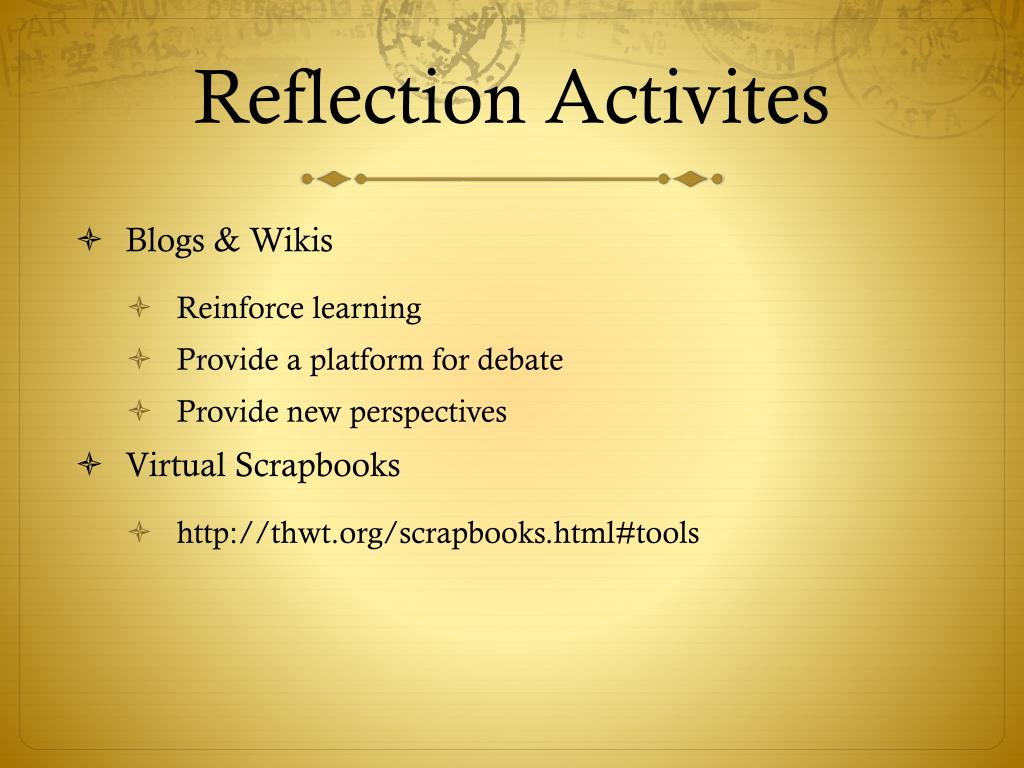 Reflection Activites

Blogs & Wikis

Reinforce learning

Provide a platform for debate

Provide new perspectives

Virtual Scrapbooks

http://thwt.org/scrapbooks.html#tools